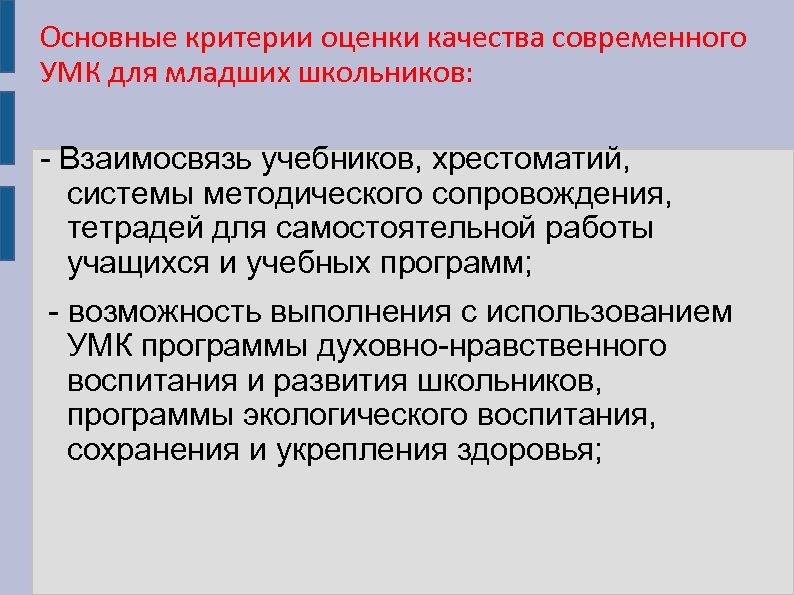 Основные критерии оценки качества современного УМК для младших школьников:

- Взаимосвязь учебников, хрестоматий, системы методического сопровождения, тетрадей для самостоятельной работы учащихся и учебных программ;

- возможность выполнения с использованием УМК программы духовно-нравственного воспитания и развития школьников, программы экологического воспитания, сохранения и укрепления здоровья;